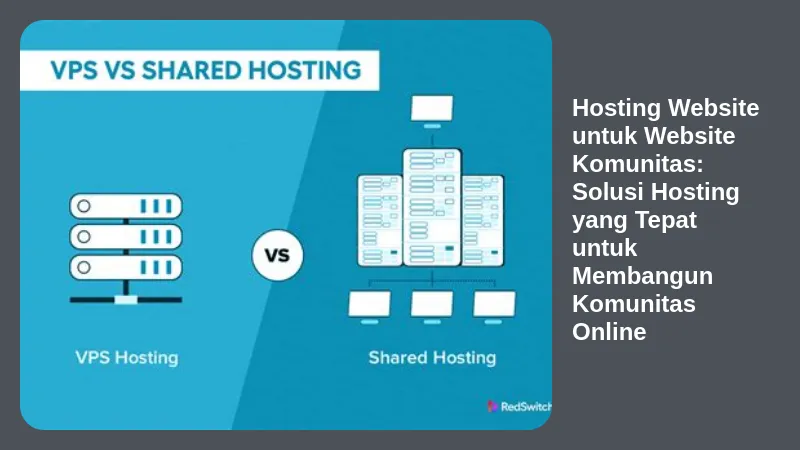 VPS VS SHARED HOSTING

VS

VPS Hosting

Shared Hosting

RedSwitch

Hosting Website untuk Website Komunitas: Solusi Hosting yang Tepat untuk Membangun Komunitas Online